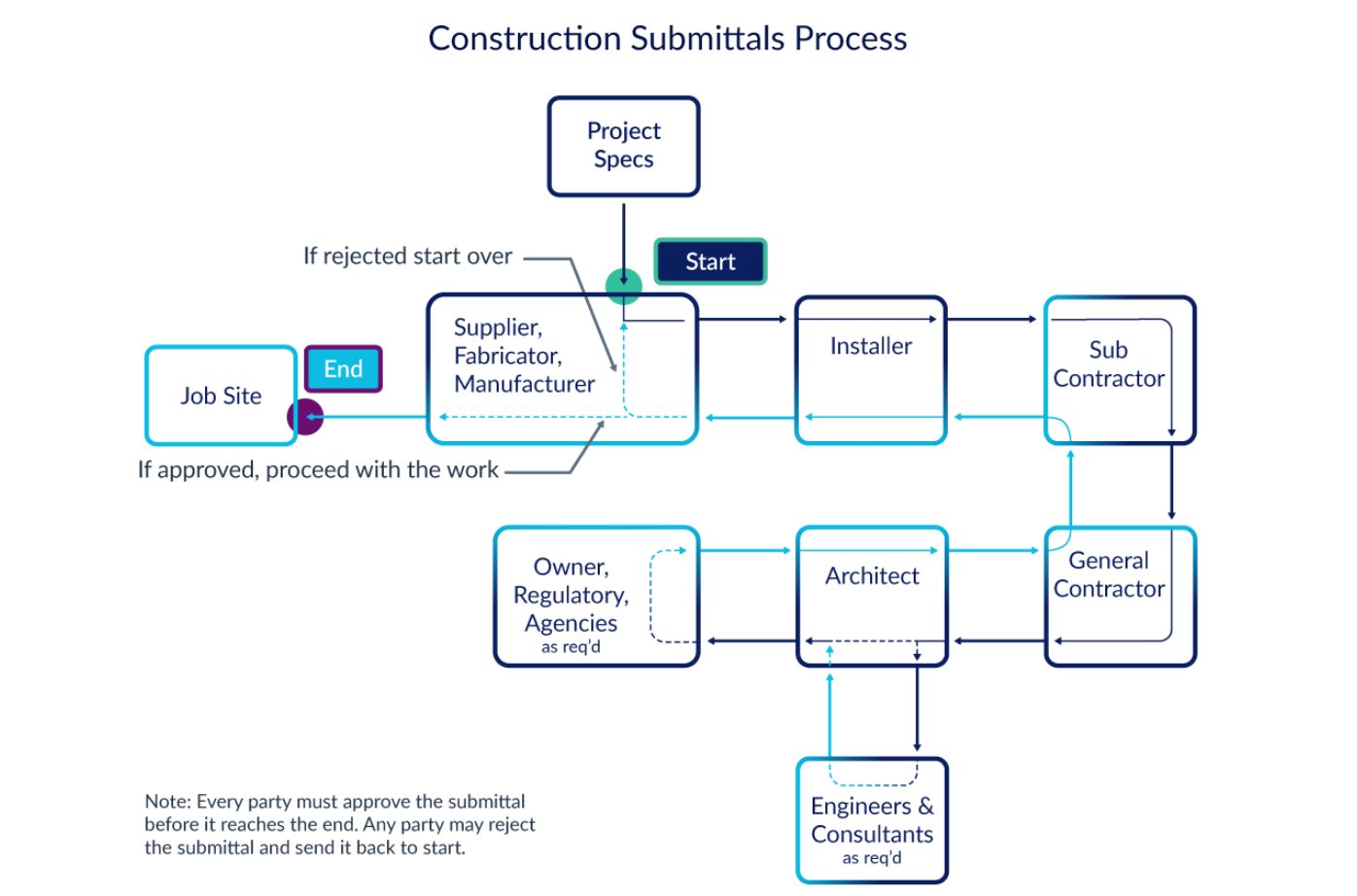 Construction Submittals Process

Project Specs

If rejected start over

Start

Job Site

End

Supplier, Fabricator, Manufacturer

Installer

Sub Contractor

If approved, proceed with the work

Owner, Regulatory, Agencies
as req'd

Architect

General Contractor

Engineers & Consultants
as req'd

Note: Every party must approve the submittal before it reaches the end. Any party may reject the submittal and send it back to start.